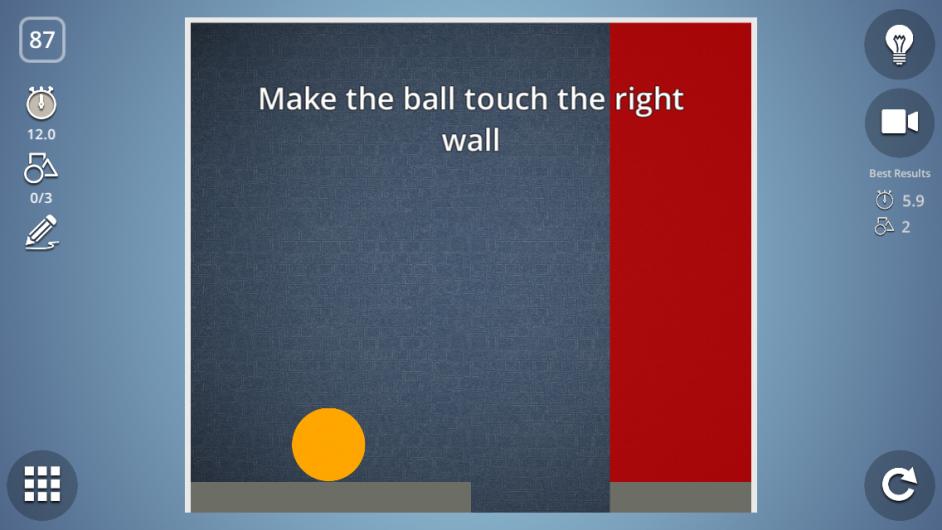 87

12.0

0/3

Make the ball touch the right wall

Best Results

5.9

2